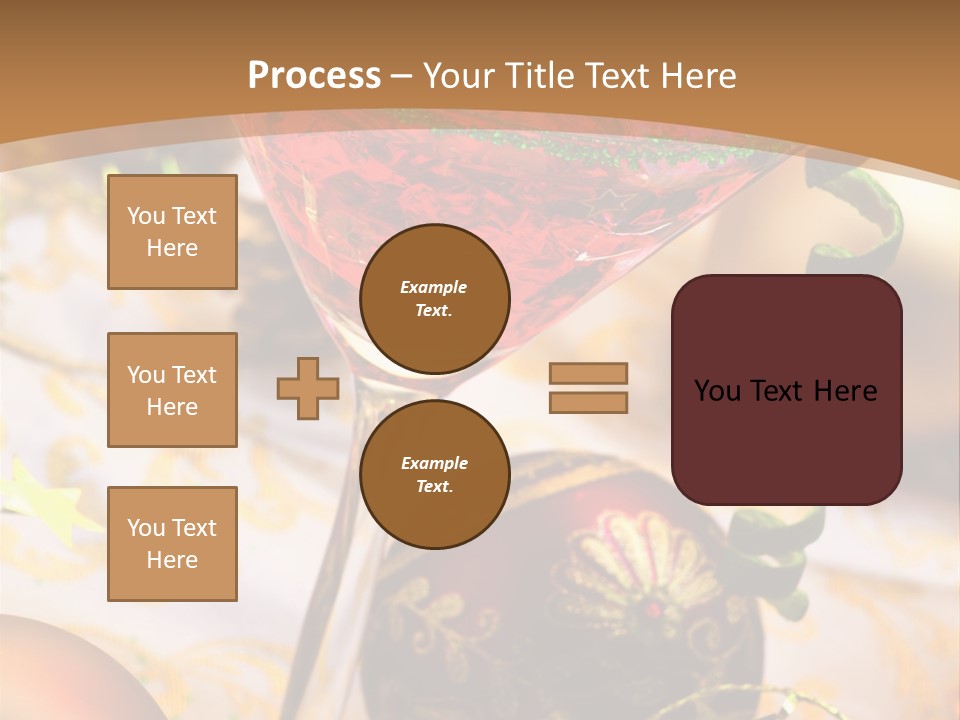 Process – Your Title Text Here

You Text Here

You Text Here

You Text Here

Example Text.

Example Text.

You Text Here